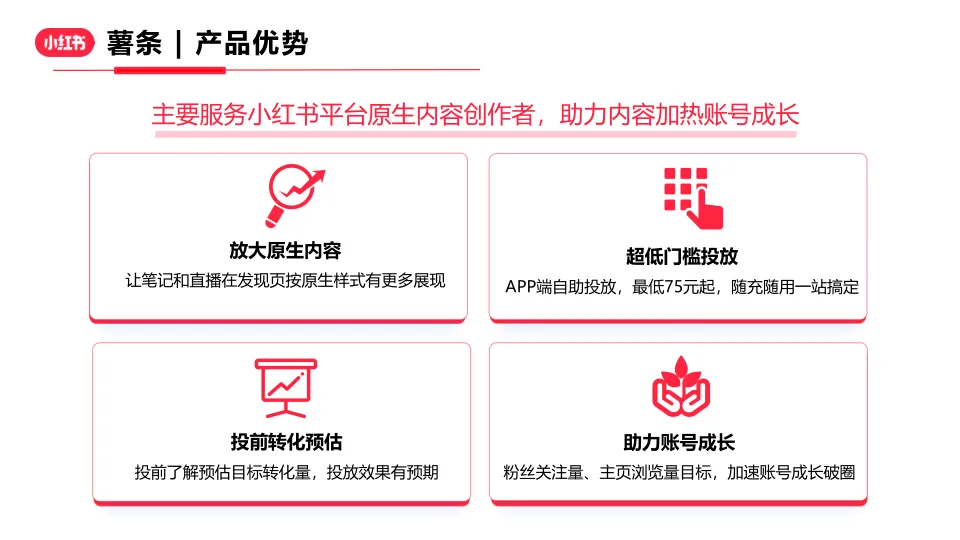 小红书 薯条 | 产品优势

主要服务小红书平台原生内容创作者，助力内容加热账号成长

放大原生内容
让笔记和直播在发现页按原生样式有更多展现

超低门槛投放
APP端自助投放，最低75元起，随充随用一站搞定

投前转化预估
投前了解预估目标转化量，投放效果有预期

助力账号成长
粉丝关注量、主页浏览量目标，加速账号成长破圈